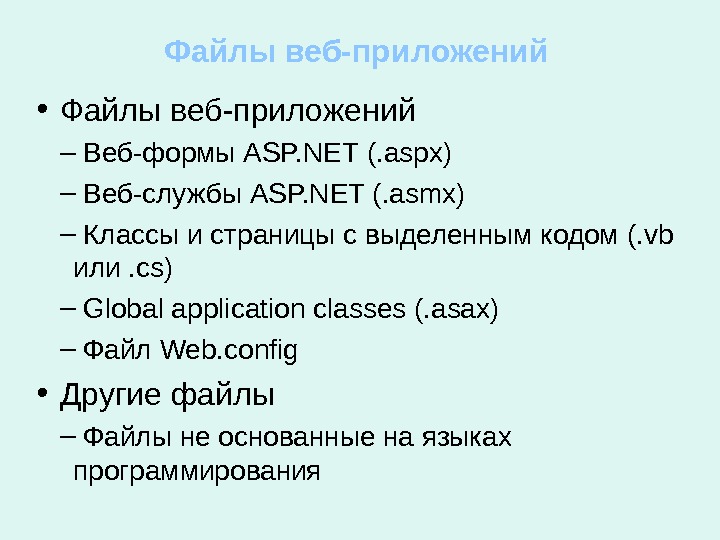 Файлы веб-приложений

• Файлы веб-приложений

– Веб-формы ASP.NET (.aspx)

– Веб-службы ASP.NET (.asmx)

– Классы и страницы с выделенным кодом (.vb или .cs)

– Global application classes (.asax)

– Файл Web.config

• Другие файлы

– Файлы не основанные на языках программирования